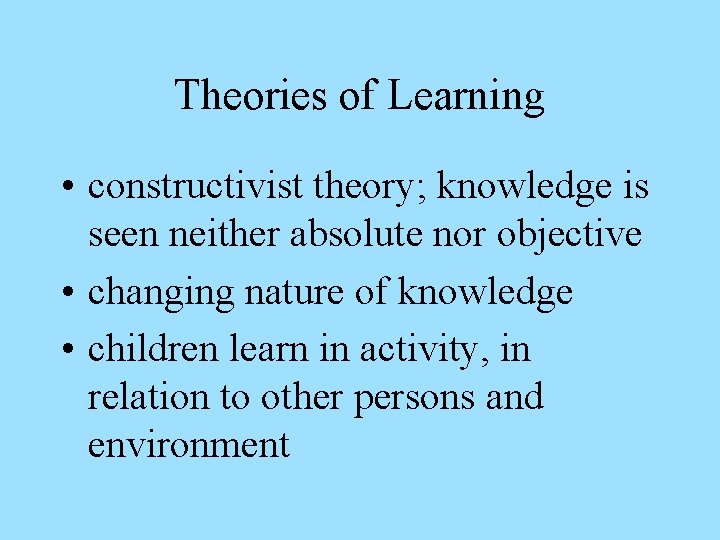 Theories of Learning

• constructivist theory; knowledge is seen neither absolute nor objective

• changing nature of knowledge

• children learn in activity, in relation to other persons and environment